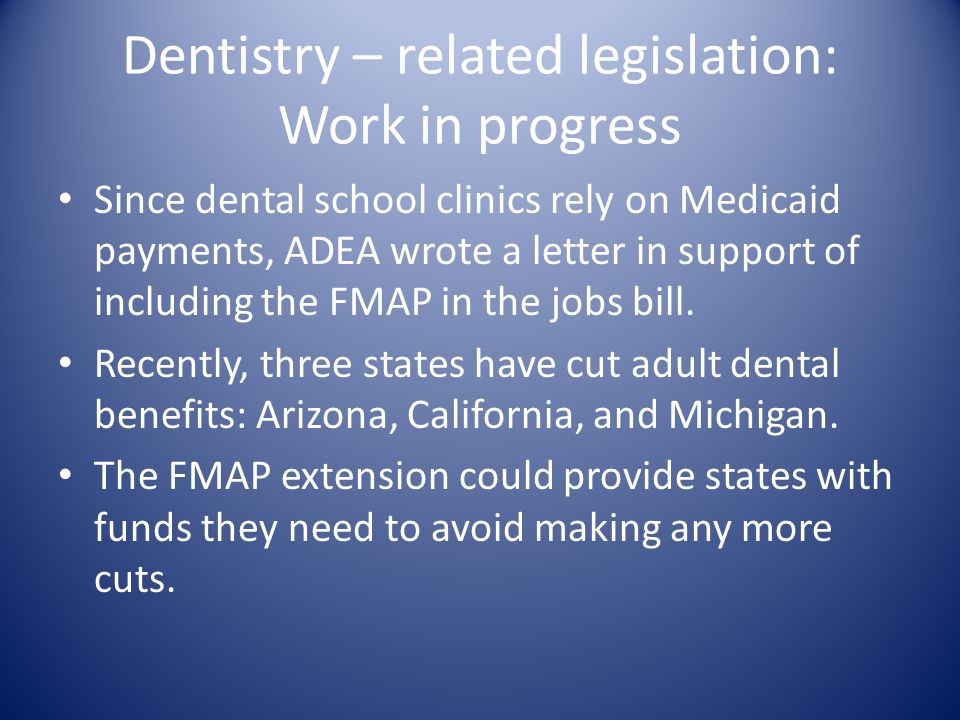 Dentistry – related legislation: Work in progress

• Since dental school clinics rely on Medicaid payments, ADEA wrote a letter in support of including the FMAP in the jobs bill.

• Recently, three states have cut adult dental benefits: Arizona, California, and Michigan.

• The FMAP extension could provide states with funds they need to avoid making any more cuts.